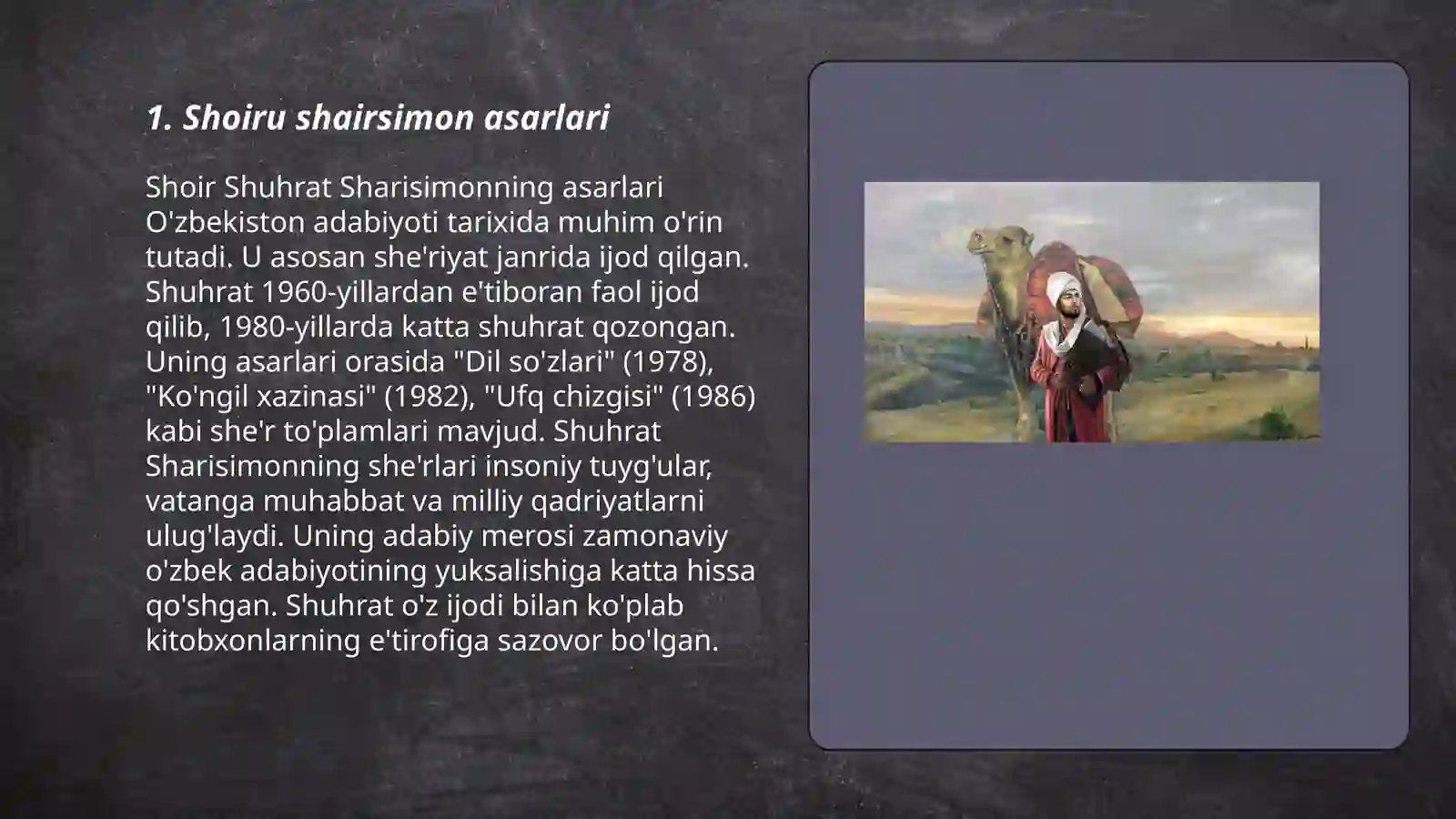 1. Shoiru shairsimon asarlari

Shoir Shuhrat Sharisimonning asarlari O'zbekiston adabiyoti tarixida muhim o'rin tutadi. U asosan she'riyat janrida ijod qilgan. Shuhrat 1960-yillardan e'tiboran faol ijod qilib, 1980-yillarda katta shuhrat qozongan. Uning asarlari orasida "Dil so'zlari" (1978), "Ko'ngil xazinasi" (1982), "Ufq chizgisi" (1986) kabi she'r to'plamlari mavjud. Shuhrat Sharisimonning she'rlari insoniy tuyg'ular, vatanga muhabbat va milliy qadriyatlarni ulug'laydi. Uning adabiy merosi zamonaviy o'zbek adabiyotining yuksalishiga katta hissa qo'shgan. Shuhrat o'z ijodi bilan ko'plab kitobxonlarning e'tirofiga sazovor bo'lgan.